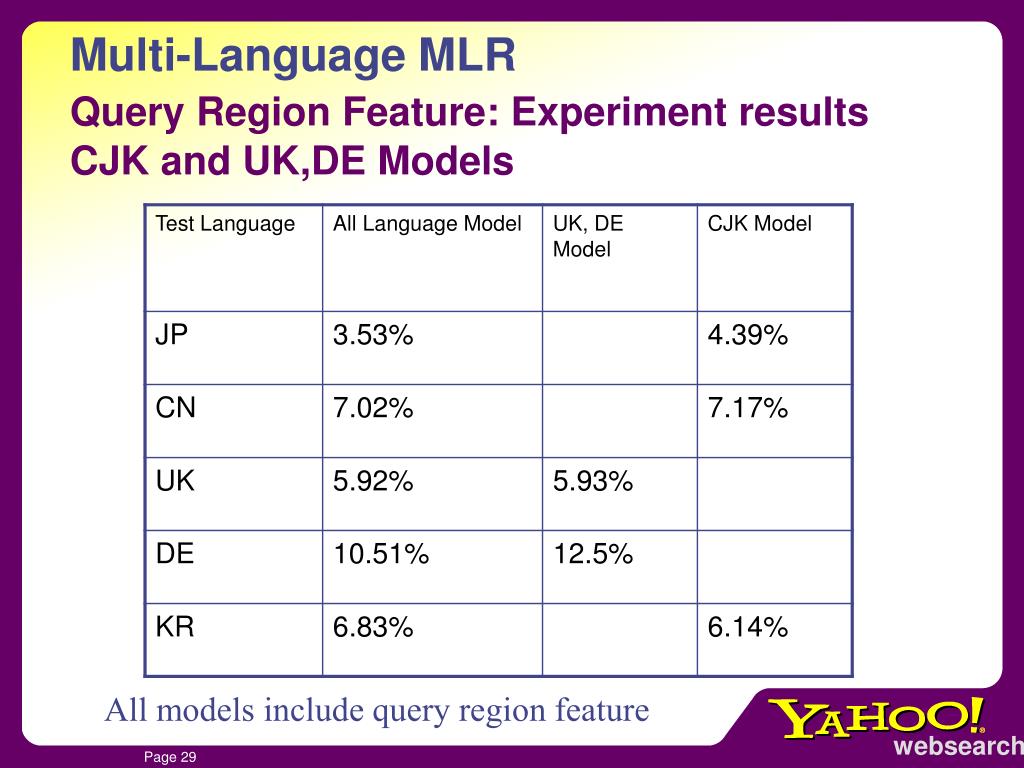 Multi-Language MLR

Query Region Feature: Experiment results
CJK and UK,DE Models

| Test Language | All Language Model | UK, DE Model | CJK Model |
|---|---|---|---|
| JP | 3.53% | | 4.39% |
| CN | 7.02% | | 7.17% |
| UK | 5.92% | 5.93% | |
| DE | 10.51% | 12.5% | |
| KR | 6.83% | | 6.14% |

All models include query region feature

YAHOO!
websearch

Page 29